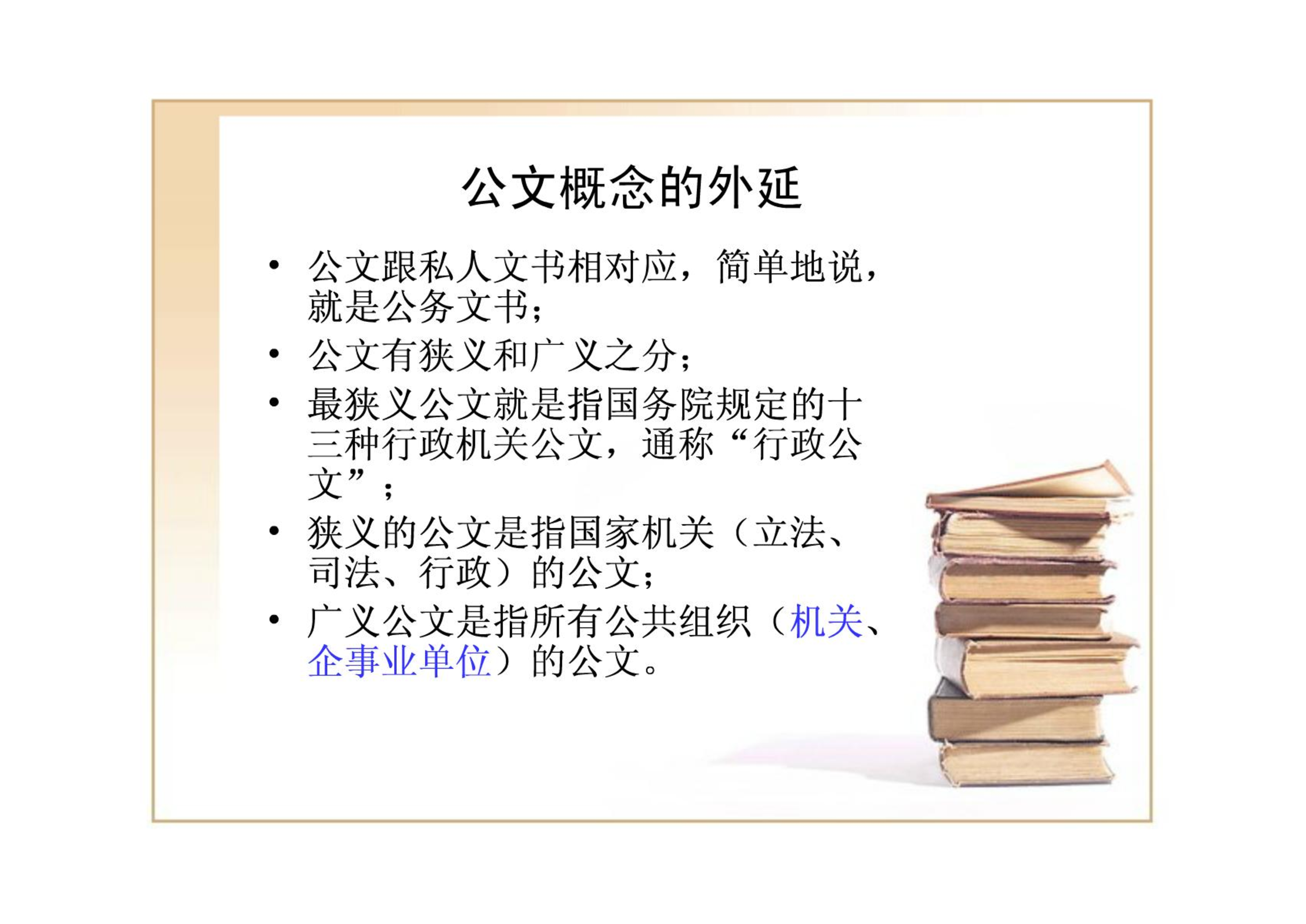 公文概念的外延

• 公文跟私人文书相对应，简单地说，就是公务文书；

• 公文有狭义和广义之分；

• 最狭义公文就是指国务院规定的十三种行政机关公文，通称“行政公文”；

• 狭义的公文是指国家机关（立法、司法、行政）的公文；

• 广义公文是指所有公共组织（机关、企事业单位）的公文。